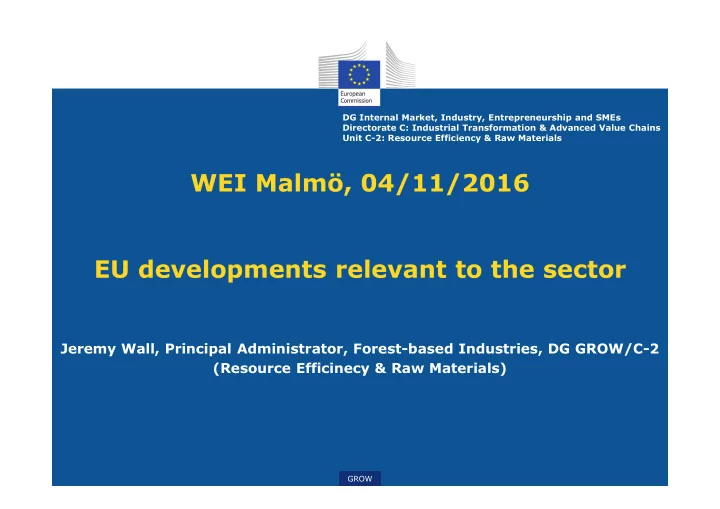 European Commission

DG Internal Market, Industry, Entrepreneurship and SMEs
Directorate C: Industrial Transformation & Advanced Value Chains
Unit C-2: Resource Efficiency & Raw Materials

WEI Malmö, 04/11/2016

EU developments relevant to the sector

Jeremy Wall, Principal Administrator, Forest-based Industries, DG GROW/C-2 (Resource Efficinecy & Raw Materials)

GROW